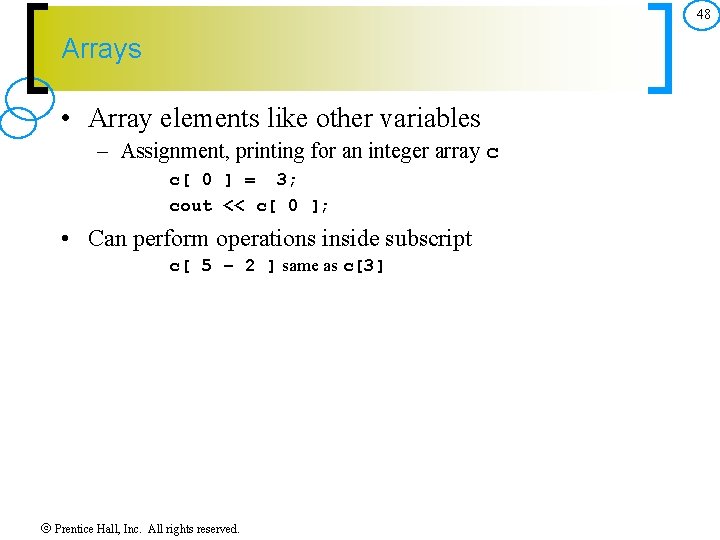 48

Arrays

• Array elements like other variables
– Assignment, printing for an integer array c
c[ 0 ] = 3;
cout << c[ 0 ];

• Can perform operations inside subscript
c[ 5 – 2 ] same as c[3]

© Prentice Hall, Inc. All rights reserved.